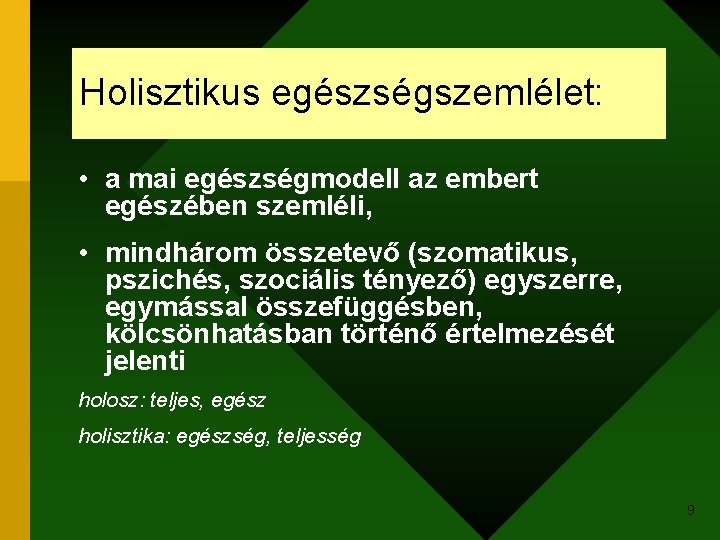 Holisztikus egészségszemlélet:

• a mai egészségmodell az embert egészében szemléli,

• mindhárom összetevő (szomatikus, pszichés, szociális tényező) egyszerre, egymással összefüggésben, kölcsönhatásban történő értelmezését jelenti

holosz: teljes, egész

holisztika: egészség, teljesség

9